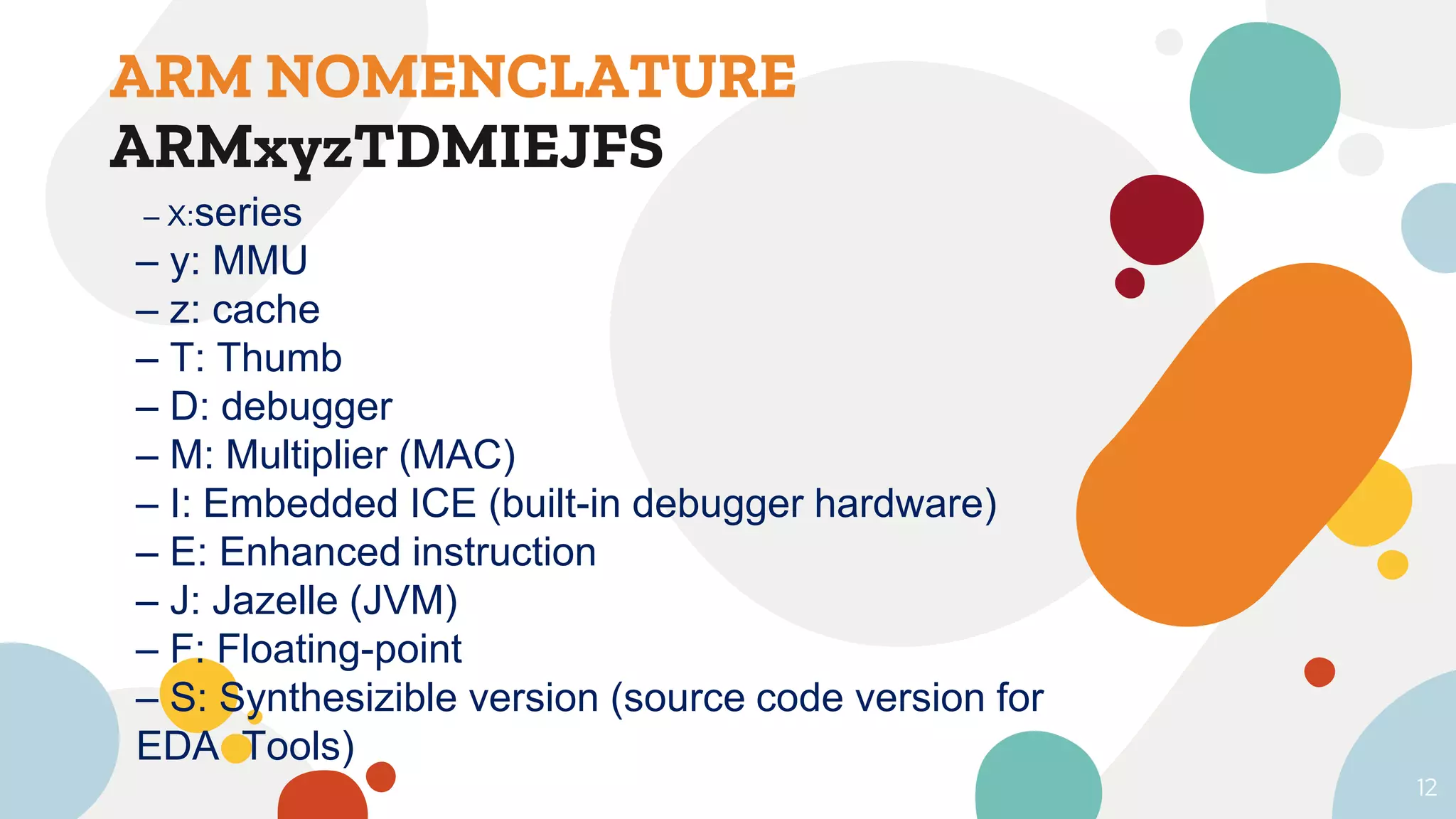 ARM NOMENCLATURE
ARMxyzTDMIEJFS

– x:series
– y: MMU
– z: cache
– T: Thumb
– D: debugger
– M: Multiplier (MAC)
– I: Embedded ICE (built-in debugger hardware)
– E: Enhanced instruction
– J: Jazelle (JVM)
– F: Floating-point
– S: Synthesizible version (source code version for EDA Tools)

12